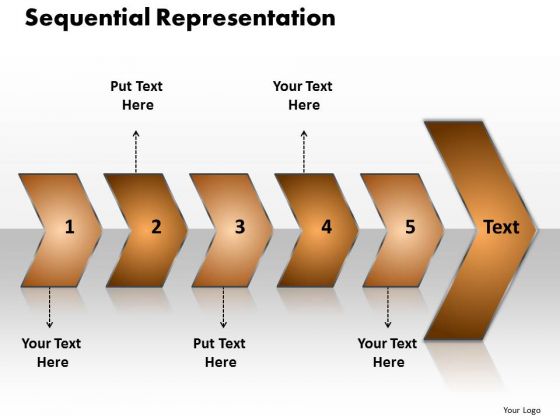 Sequential Representation

Put Text Here

Your Text Here

1

2

3

4

5

Text

Your Text Here

Put Text Here

Your Text Here

Your Logo